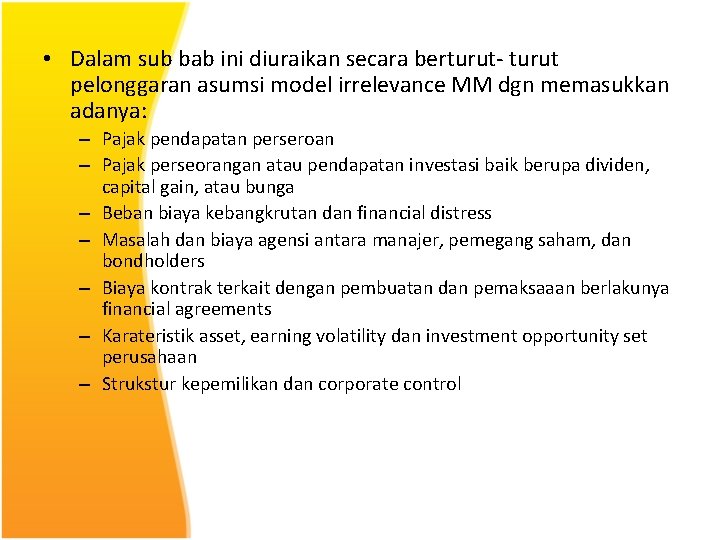 • Dalam sub bab ini diuraikan secara berturut- turut pelonggaran asumsi model irrelevance MM dgn memasukkan adanya:
– Pajak pendapatan perseroan
– Pajak perseorangan atau pendapatan investasi baik berupa dividen, capital gain, atau bunga
– Beban biaya kebangkrutan dan financial distress
– Masalah dan biaya agensi antara manajer, pemegang saham, dan bondholders
– Biaya kontrak terkait dengan pembuatan dan pemaksaaan berlakunya financial agreements
– Karateristik asset, earning volatility dan investment opportunity set perusahaan
– Strukstur kepemilikan dan corporate control